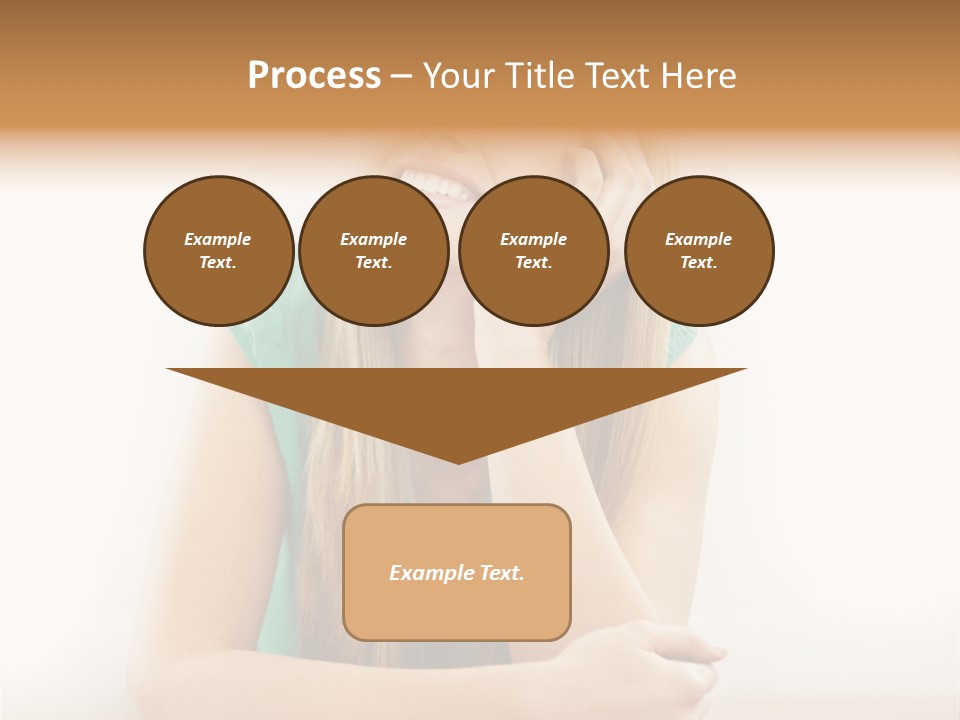 Process – Your Title Text Here

Example Text.

Example Text.

Example Text.

Example Text.

Example Text.